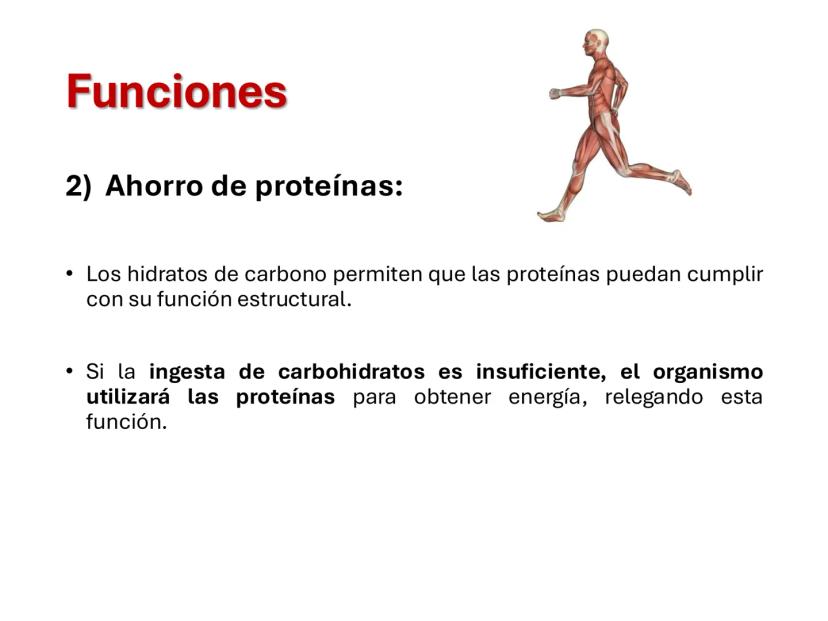 Funciones

2) Ahorro de proteínas:

• Los hidratos de carbono permiten que las proteínas puedan cumplir con su función estructural.

• Si la ingesta de carbohidratos es insuficiente, el organismo utilizará las proteínas para obtener energía, relegando esta función.